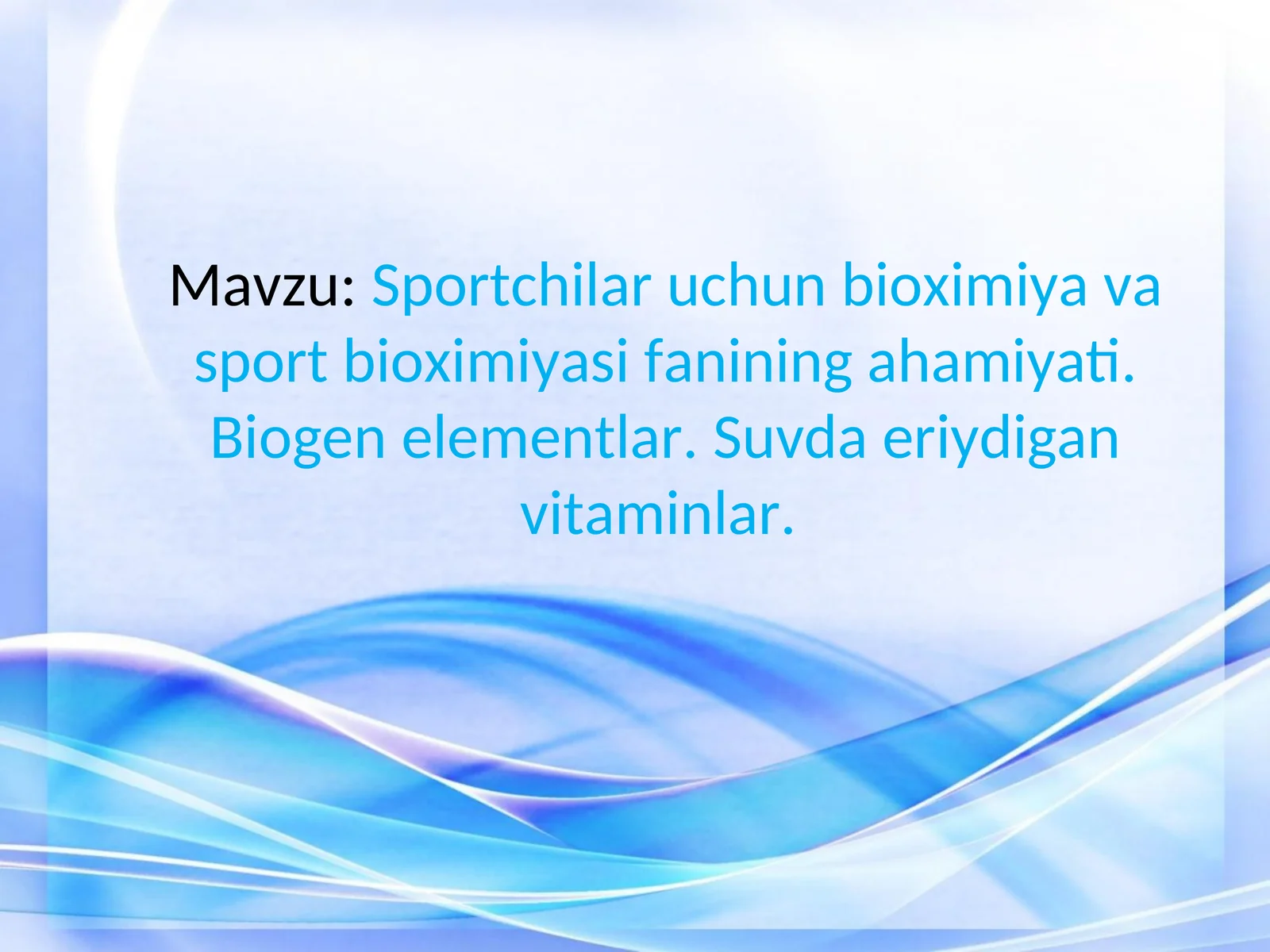 Mavzu: Sportchilar uchun bioximiya va sport bioximiyasi fanining ahamiyati. Biogen elementlar. Suvda eriydigan vitaminlar.